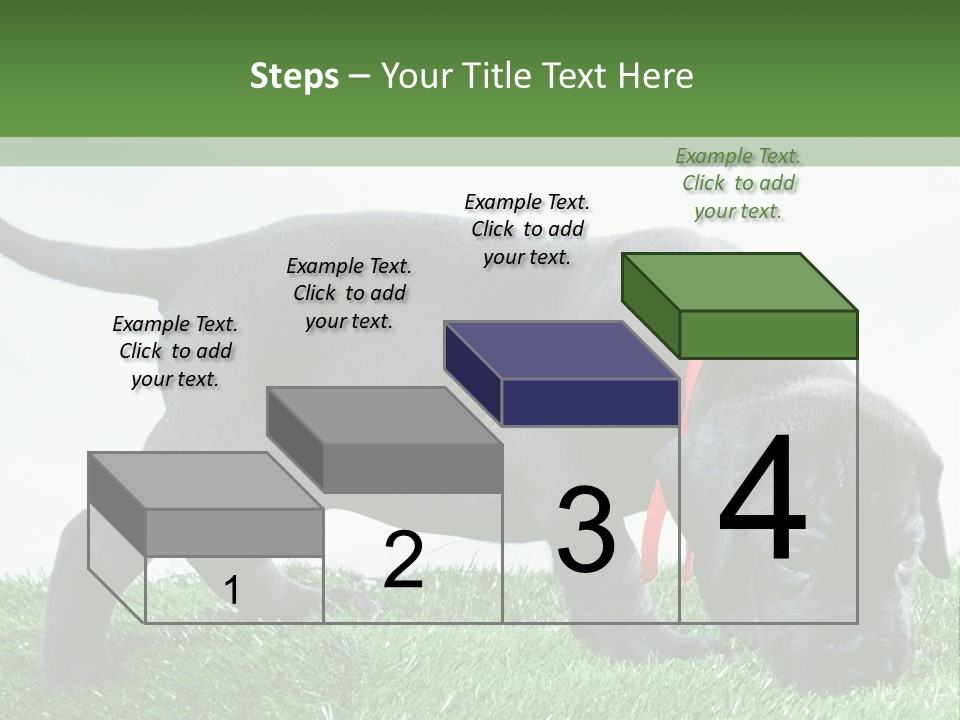 Steps – Your Title Text Here

Example Text. Click to add your text.

Example Text. Click to add your text.

Example Text. Click to add your text.

Example Text. Click to add your text.

1

2

3

4